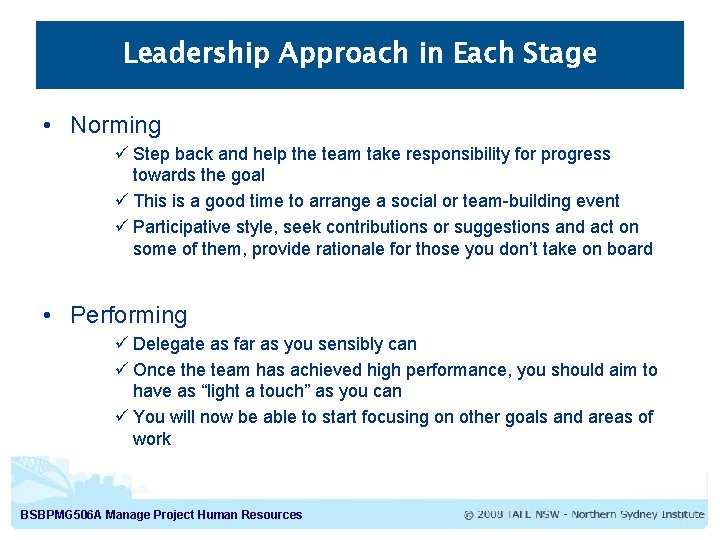 Leadership Approach in Each Stage

• Norming

✓ Step back and help the team take responsibility for progress towards the goal

✓ This is a good time to arrange a social or team-building event

✓ Participative style, seek contributions or suggestions and act on some of them, provide rationale for those you don't take on board

• Performing

✓ Delegate as far as you sensibly can

✓ Once the team has achieved high performance, you should aim to have as "light a touch" as you can

✓ You will now be able to start focusing on other goals and areas of work

BSBPMG506A Manage Project Human Resources

© 2008 TAFE NSW - Northern Sydney Institute